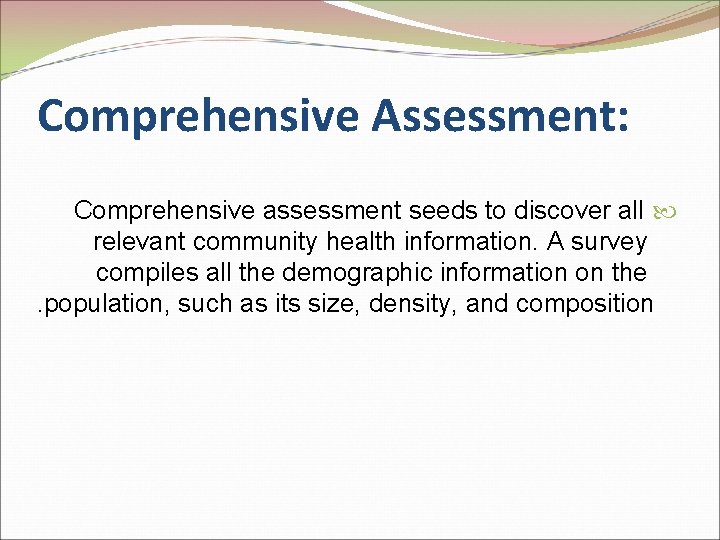 Comprehensive Assessment:

Comprehensive assessment seeds to discover all relevant community health information. A survey compiles all the demographic information on the .population, such as its size, density, and composition